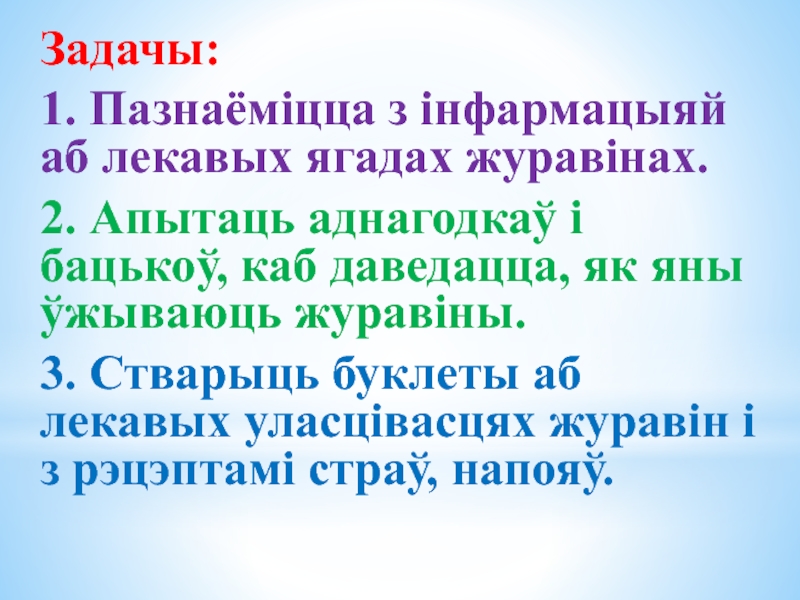 Задачы:

1. Пазнаёміцца з інфармацыяй аб лекавых ягадах журавінах.

2. Апытаць аднагодкаў і бацькоў, каб даведацца, як яны ўжываюць журавіны.

3. Стварыць буклеты аб лекавых уласцівасцях журавін і з рэцэптамі страў, напояў.